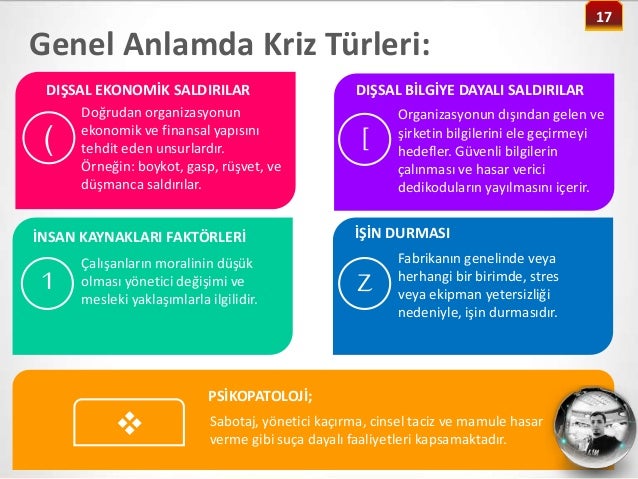 17

Genel Anlamda Kriz Türleri:

DIŞSAL EKONOMİK SALDIRILAR

(

Doğrudan organizasyonun ekonomik ve finansal yapısını tehdit eden unsurlardır. Örneğin: boykot, gasp, rüşvet, ve düşmanca saldırılar.

DIŞSAL BİLGİYE DAYALI SALDIRILAR

[

Organizasyonun dışından gelen ve şirketin bilgilerini ele geçirmeyi hedefler. Güvenli bilgilerin çalınması ve hasar verici dedikoduların yayılmasını içerir.

İNSAN KAYNAKLARI FAKTÖRLERİ

1

Çalışanların moralinin düşük olması yönetici değişimi ve mesleki yaklaşımlarla ilgilidir.

İŞİN DURMASI

Z

Fabrikanın genelinde veya herhangi bir birimde, stres veya ekipman yetersizliği nedeniyle, işin durmasıdır.

PSİKOPATOLOJİ;

Sabotaj, yönetici kaçırma, cinsel taciz ve mamule hasar verme gibi suça dayalı faaliyetleri kapsamaktadır.